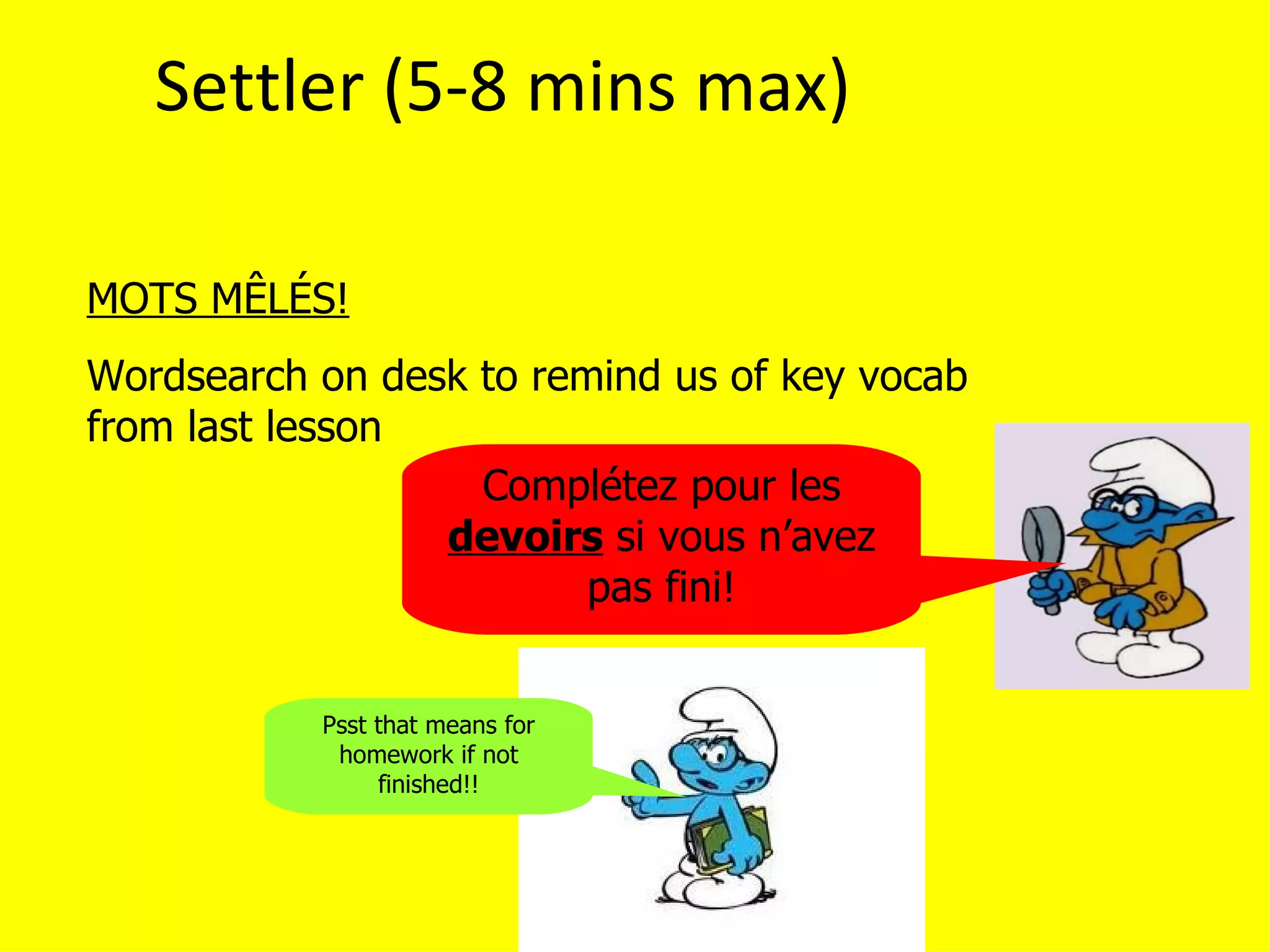 Settler (5-8 mins max)

MOTS MÊLÉS!

Wordsearch on desk to remind us of key vocab from last lesson

Complétez pour les devoirs si vous n'avez pas fini!

Psst that means for homework if not finished!!